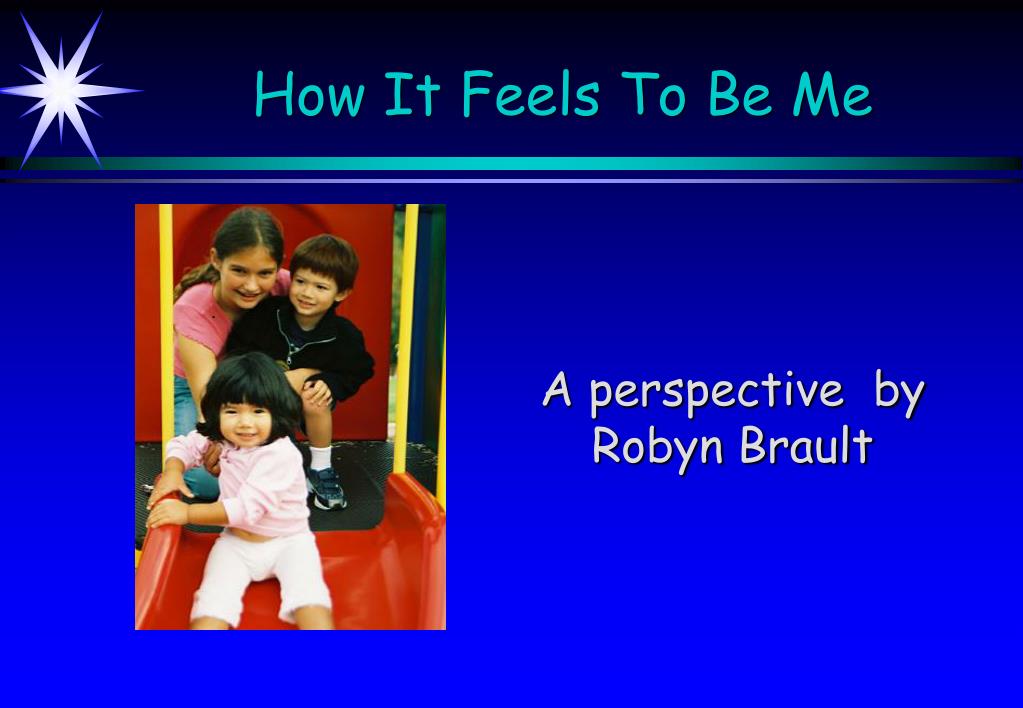 How It Feels To Be Me

A perspective by Robyn Brault